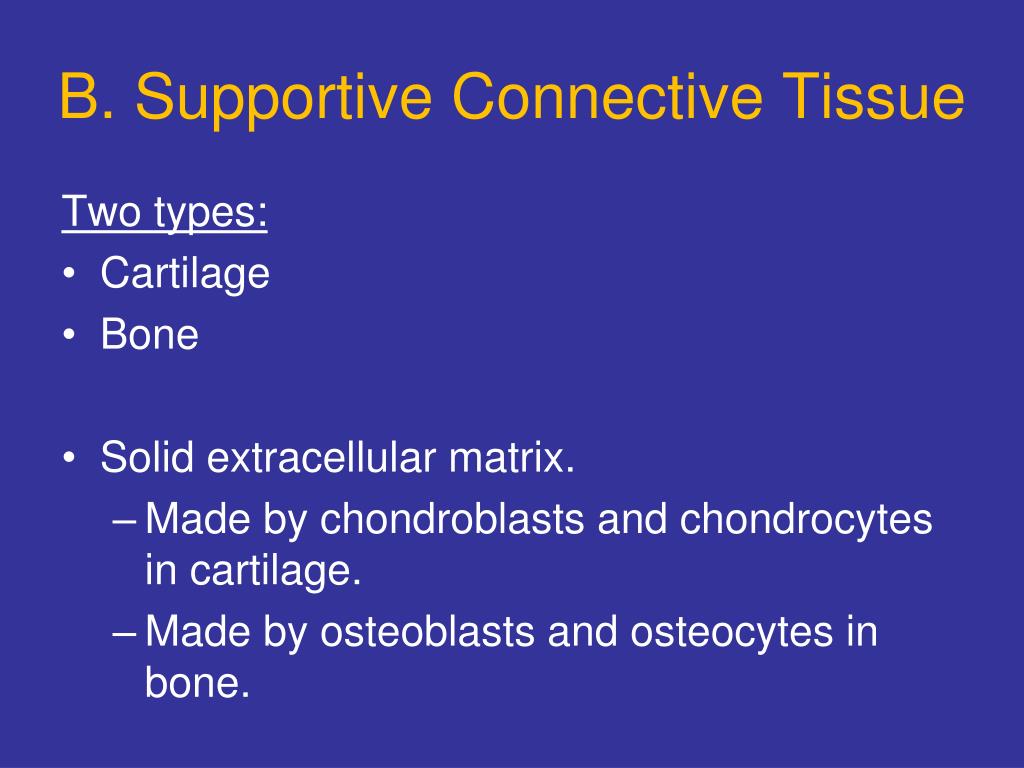 B. Supportive Connective Tissue

Two types:
• Cartilage
• Bone

• Solid extracellular matrix.
– Made by chondroblasts and chondrocytes in cartilage.
– Made by osteoblasts and osteocytes in bone.